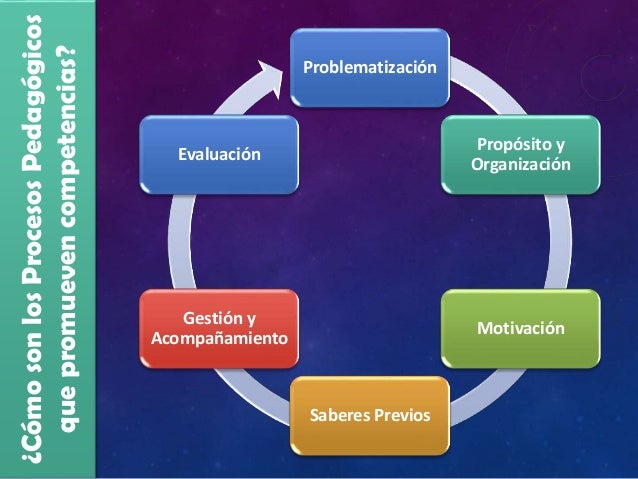 ¿Cómo son los Procesos Pedagógicos que promueven competencias?

Problematización

Propósito y Organización

Motivación

Saberes Previos

Gestión y Acompañamiento

Evaluación